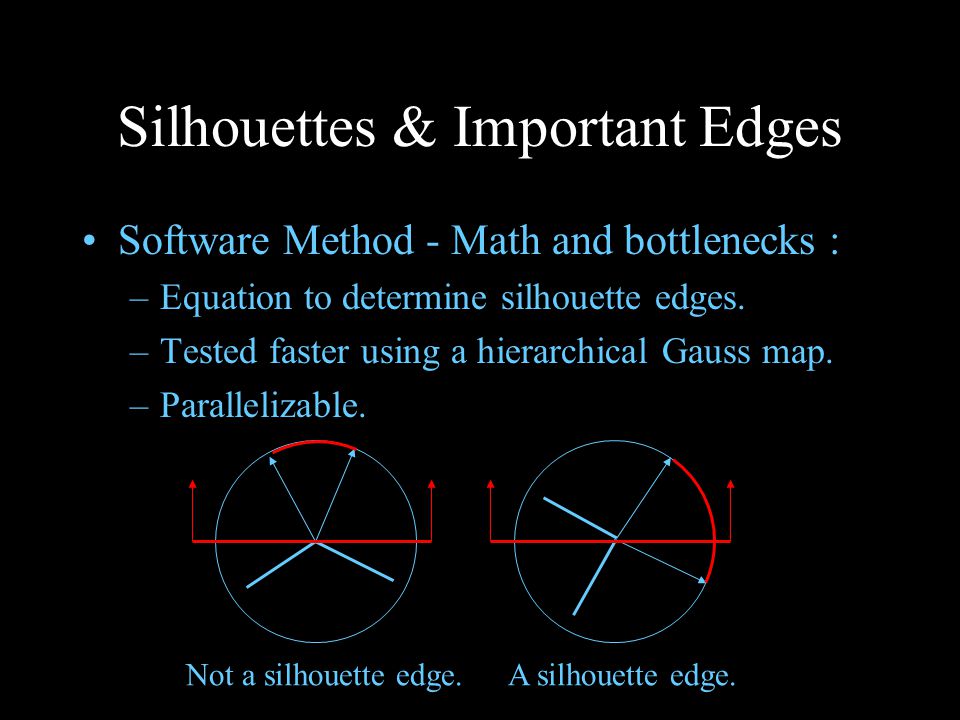 Silhouettes & Important Edges

• Software Method - Math and bottlenecks :
– Equation to determine silhouette edges.
– Tested faster using a hierarchical Gauss map.
– Parallelizable.

Not a silhouette edge.

A silhouette edge.